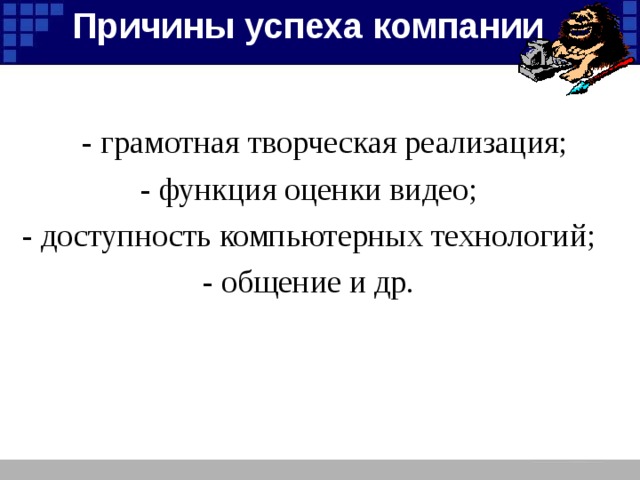 Причины успеха компании

- грамотная творческая реализация;
- функция оценки видео;
- доступность компьютерных технологий;
- общение и др.